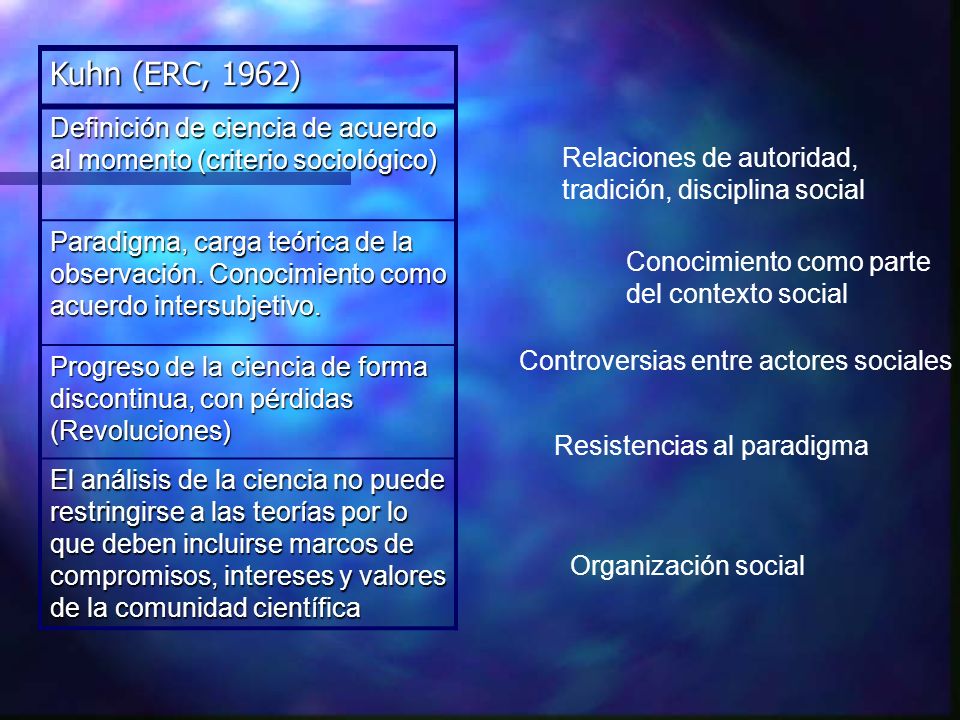 | Kuhn (ERC, 1962) |
|---|
| Definición de ciencia de acuerdo al momento (criterio sociológico) |
| Paradigma, carga teórica de la observación. Conocimiento como acuerdo intersubjetivo. |
| Progreso de la ciencia de forma discontinua, con pérdidas (Revoluciones) |
| El análisis de la ciencia no puede restringirse a las teorías por lo que deben incluirse marcos de compromisos, intereses y valores de la comunidad científica |

Relaciones de autoridad, tradición, disciplina social

Conocimiento como parte del contexto social

Controversias entre actores sociales

Resistencias al paradigma

Organización social